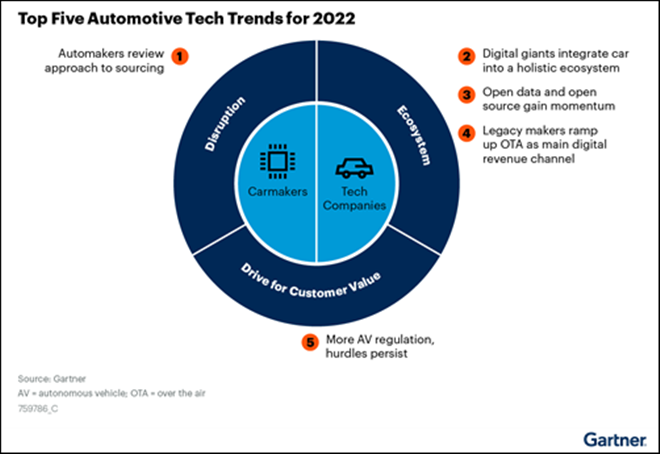 Top Five Automotive Tech Trends for 2022

Automakers review approach to sourcing 1

2 Digital giants integrate car into a holistic ecosystem

3 Open data and open source gain momentum

4 Legacy makers ramp up OTA as main digital revenue channel

Disruption

Ecosystem

Carmakers

Tech Companies

Drive for Customer Value

5 More AV regulation, hurdles persist

Source: Gartner
AV = autonomous vehicle; OTA = over the air
759786_C

Gartner